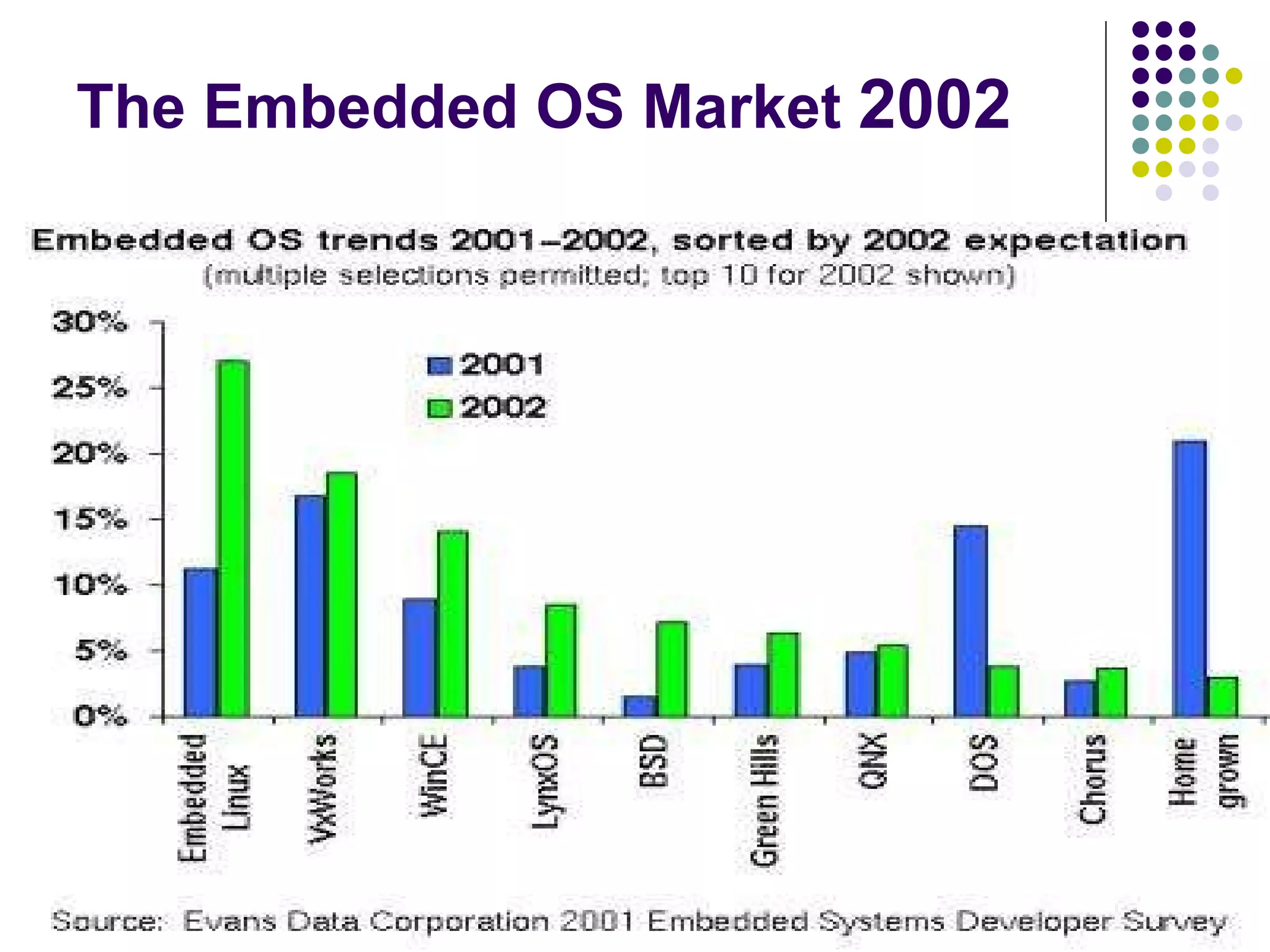 The Embedded OS Market 2002

Embedded OS trends 2001–2002, sorted by 2002 expectation
(multiple selections permitted; top 10 for 2002 shown)

30%
25%
20%
15%
10%
5%
0%

2001
2002

Embedded Linux
VxWorks
WinCE
LynxOS
BSD
Green Hills
QNX
DOS
Chorus
Home grown

Source: Evans Data Corporation 2001 Embedded Systems Developer Survey